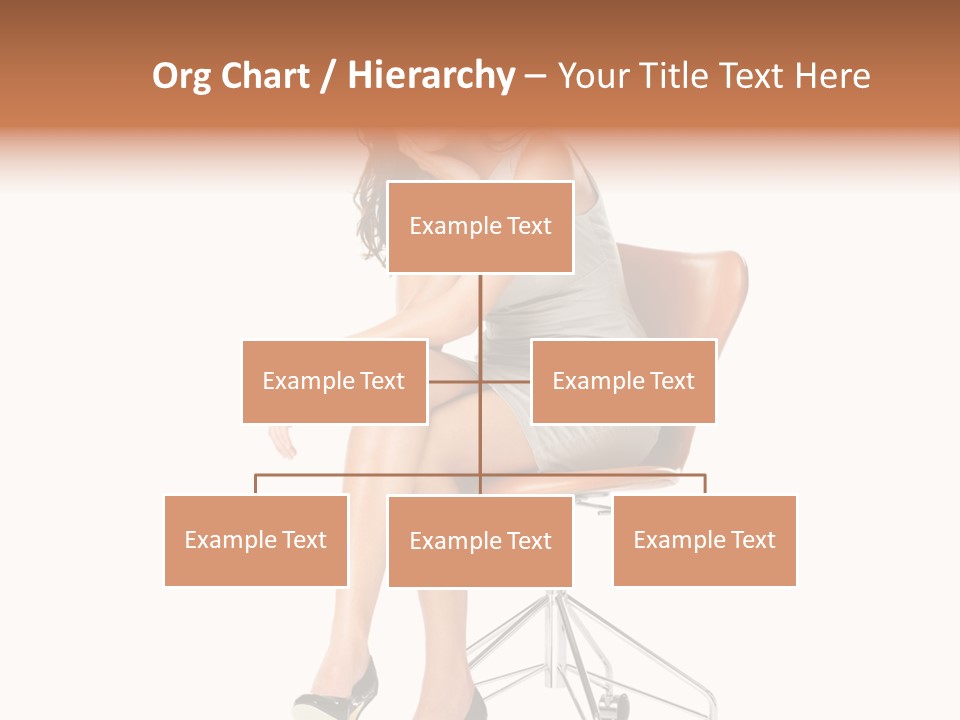 Org Chart / Hierarchy – Your Title Text Here

Example Text

Example Text

Example Text

Example Text

Example Text

Example Text